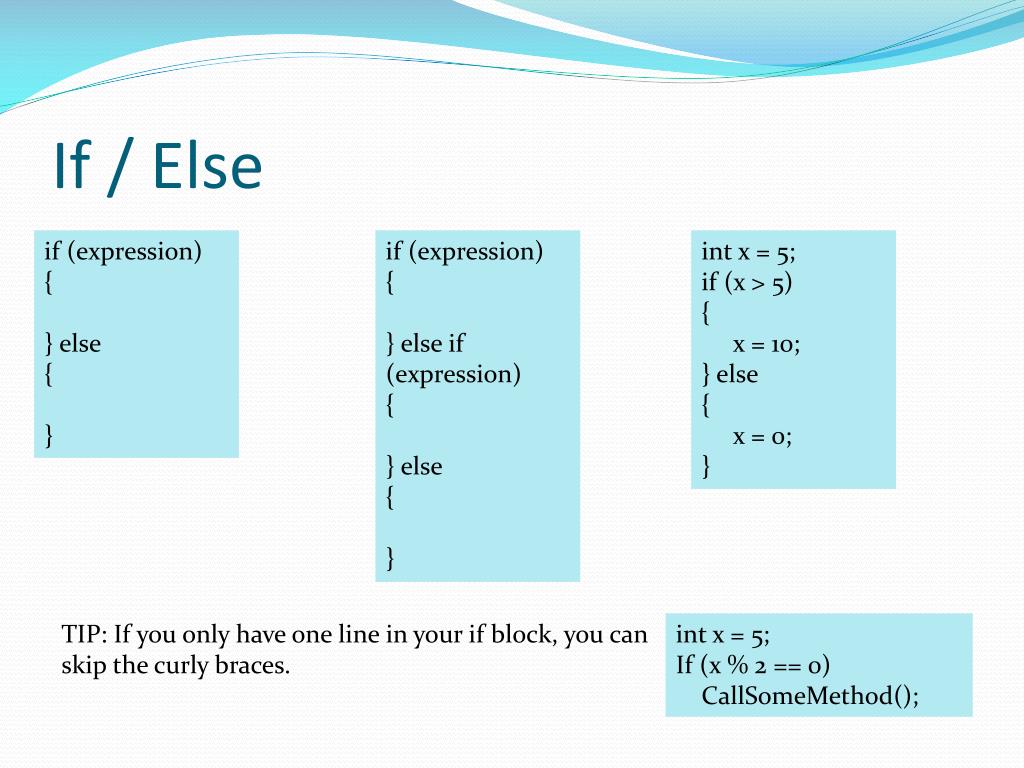 If / Else

if (expression)
{

} else
{

}

if (expression)
{

} else if (expression)
{

} else
{

}

int x = 5;
if (x > 5)
{
x = 10;
} else
{
x = 0;
}

TIP: If you only have one line in your if block, you can skip the curly braces.

int x = 5;
If (x % 2 == 0)
CallSomeMethod();